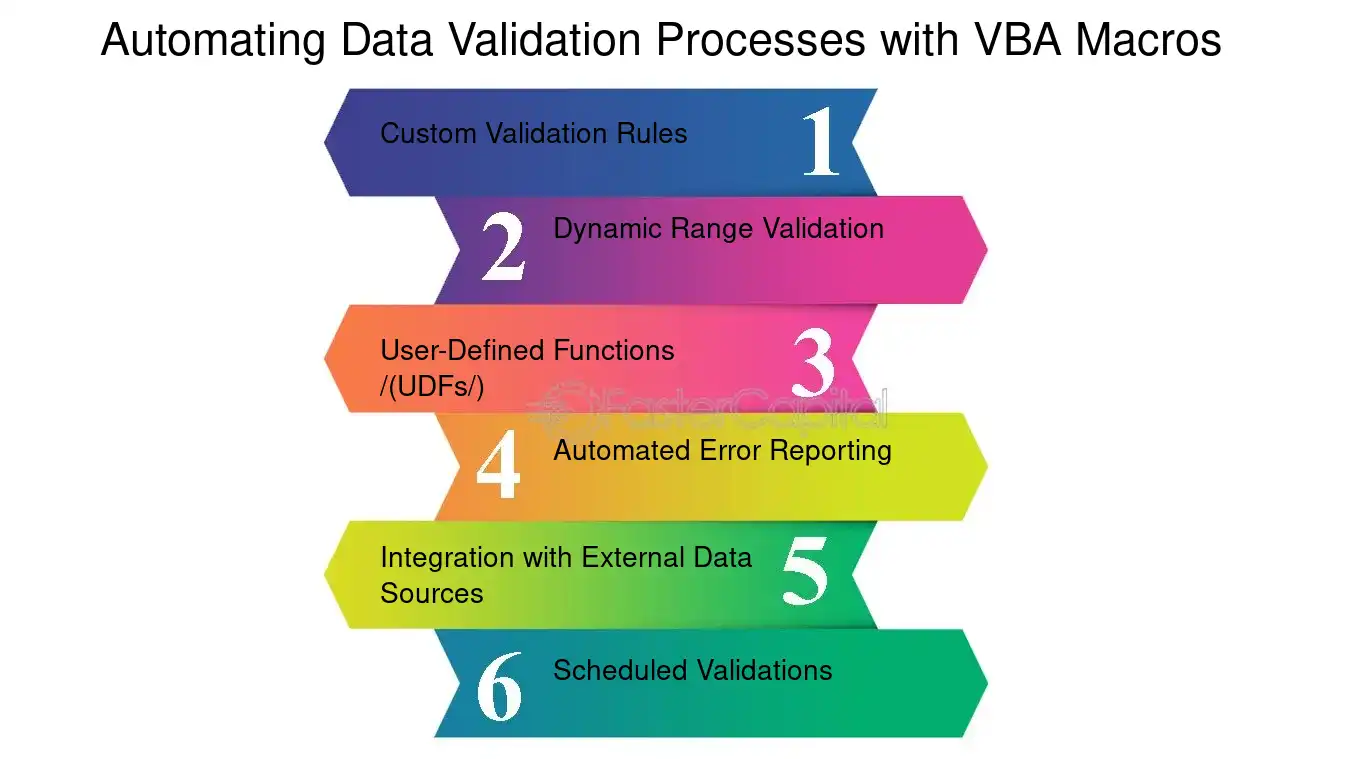 Automating Data Validation Processes with VBA Macros

Custom Validation Rules 1

2 Dynamic Range Validation

User-Defined Functions /(UDFs/) 3

FasterCapital

4 Automated Error Reporting

Integration with External Data Sources 5

6 Scheduled Validations